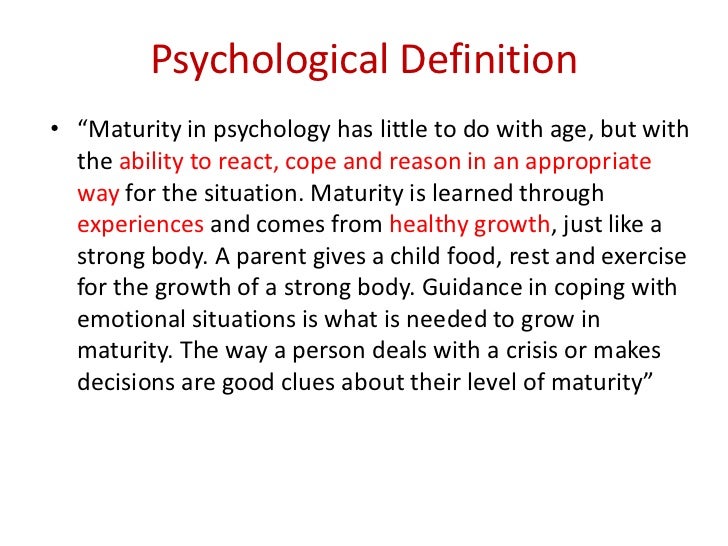 Psychological Definition

• “Maturity in psychology has little to do with age, but with the ability to react, cope and reason in an appropriate way for the situation. Maturity is learned through experiences and comes from healthy growth, just like a strong body. A parent gives a child food, rest and exercise for the growth of a strong body. Guidance in coping with emotional situations is what is needed to grow in maturity. The way a person deals with a crisis or makes decisions are good clues about their level of maturity”